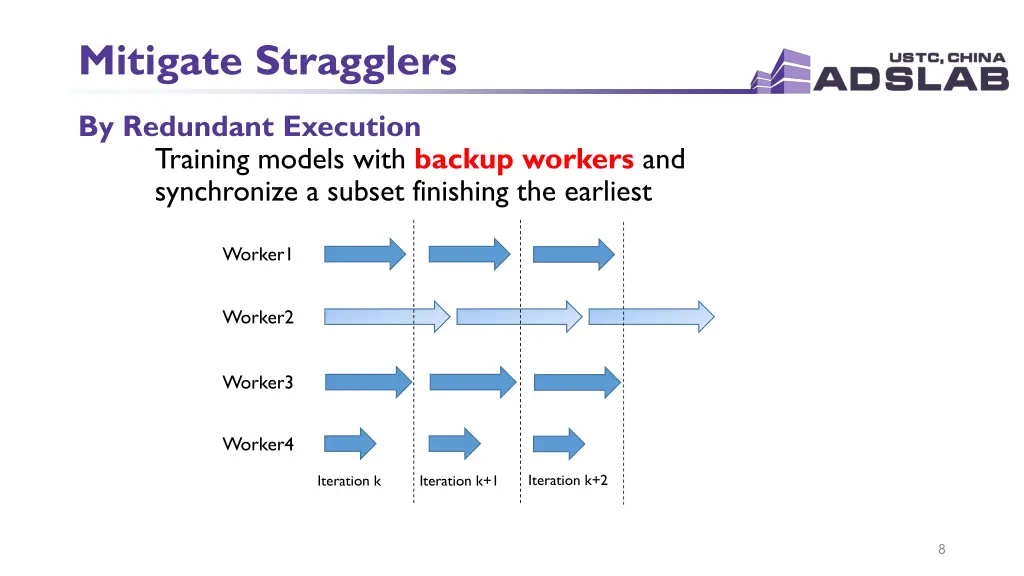 Mitigate Stragglers

USTC, CHINA
ADSLAB

By Redundant Execution

Training models with backup workers and synchronize a subset finishing the earliest

Worker1

Worker2

Worker3

Worker4

Iteration k

Iteration k+1

Iteration k+2

8